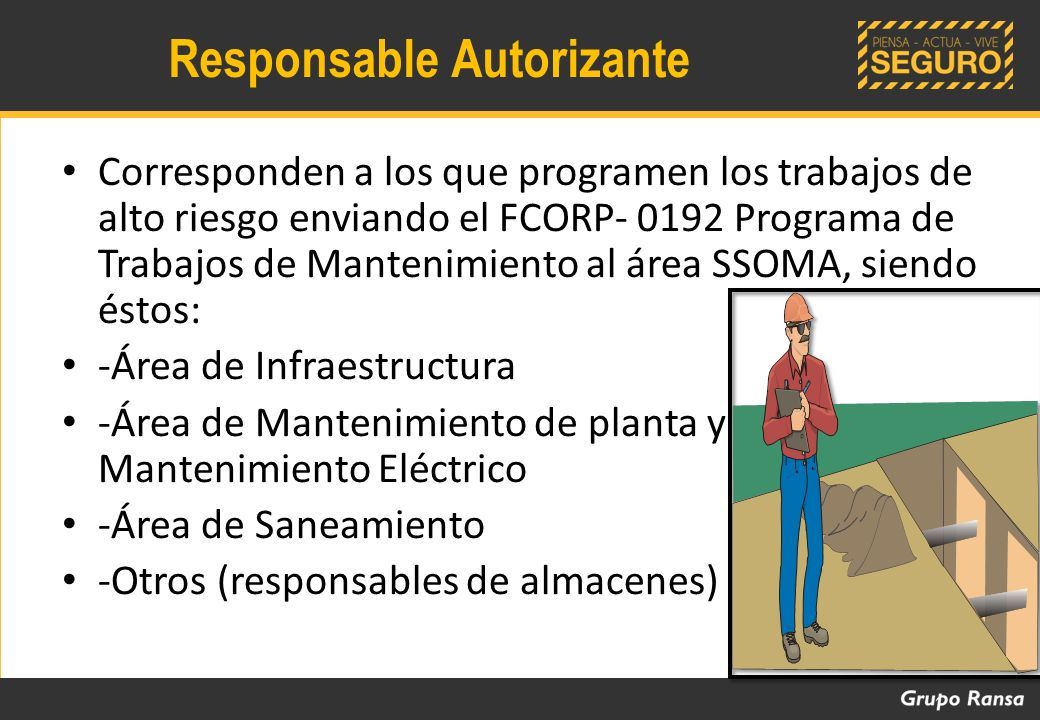 Responsable Autorizante

PIENSA - ACTUA - VIVE
SEGURO

• Corresponden a los que programen los trabajos de alto riesgo enviando el FCORP- 0192 Programa de Trabajos de Mantenimiento al área SSOMA, siendo éstos:

• -Área de Infraestructura

• -Área de Mantenimiento de planta y Mantenimiento Eléctrico

• -Área de Saneamiento

• -Otros (responsables de almacenes)

Grupo Ransa